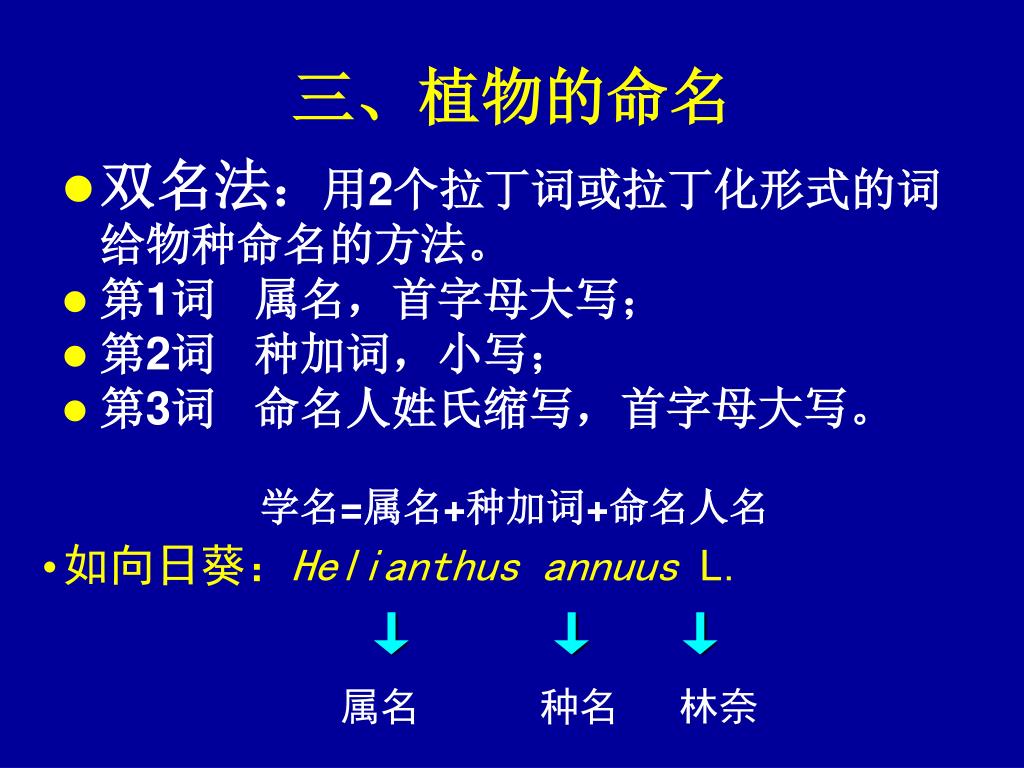 三、植物的命名

● 双名法：用2个拉丁词或拉丁化形式的词给物种命名的方法。
● 第1词　属名，首字母大写；
● 第2词　种加词，小写；
● 第3词　命名人姓氏缩写，首字母大写。

学名=属名+种加词+命名人名

• 如向日葵：Helianthus annuus L.

属名　种名　林奈